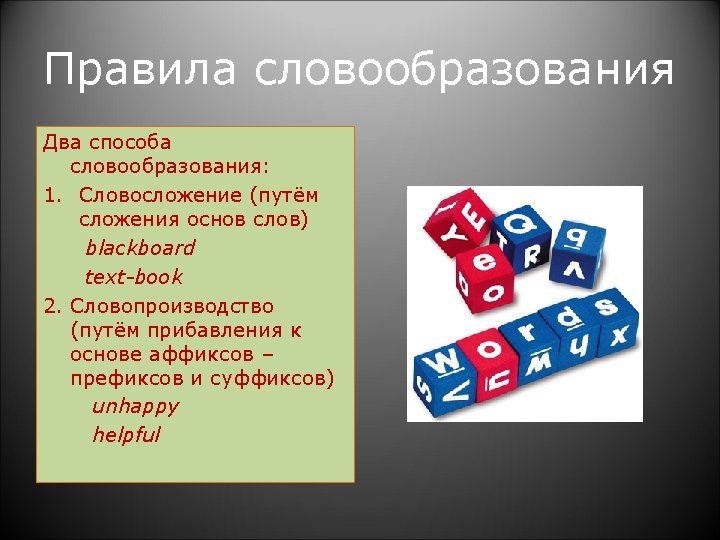 Правила словообразования

Два способа словообразования:

1. Словосложение (путём сложения основ слов)
blackboard
text-book

2. Словопроизводство (путём прибавления к основе аффиксов – префиксов и суффиксов)
unhappy
helpful

Words